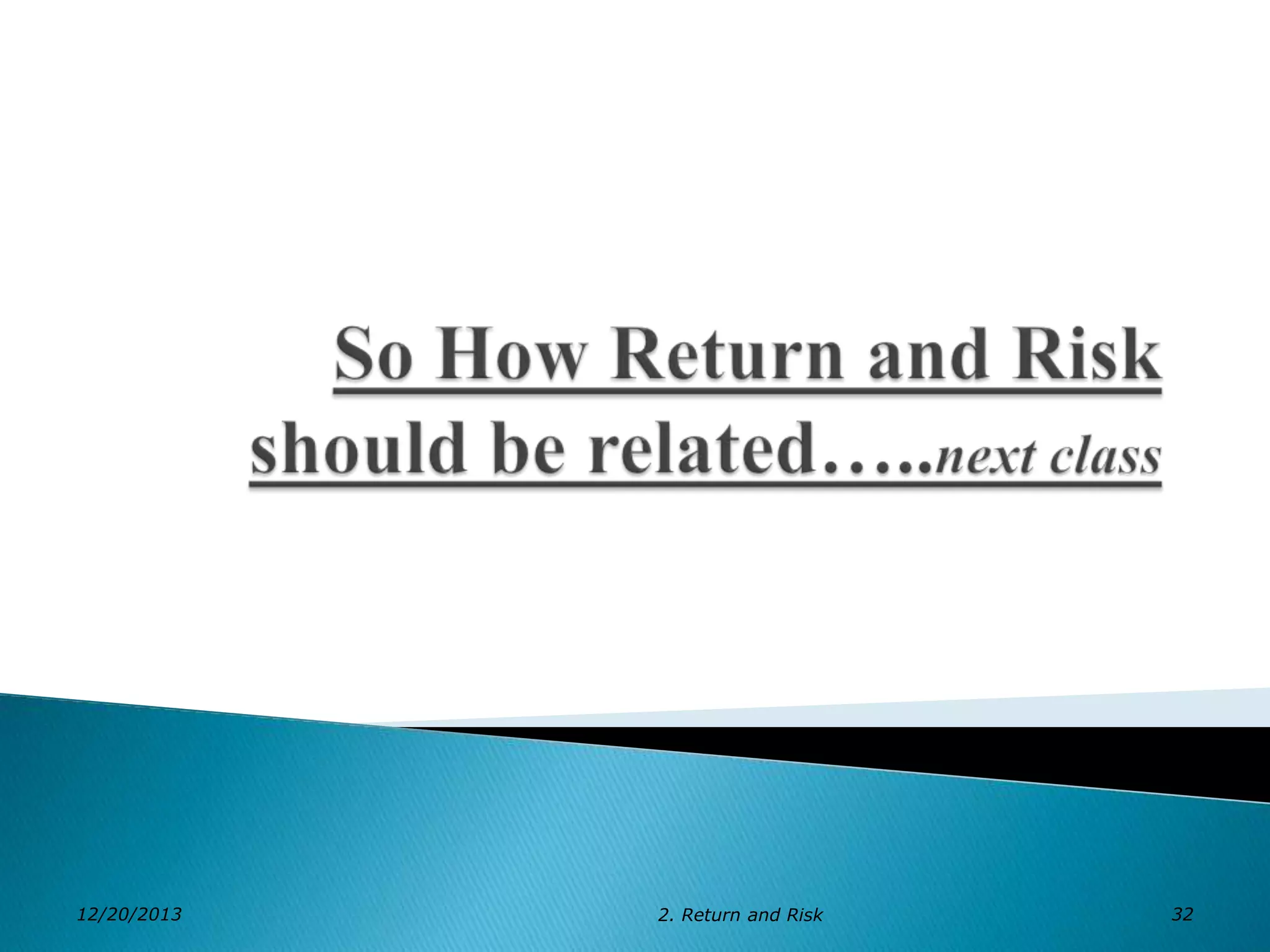 So How Return and Risk should be related…..next class

12/20/2013

2. Return and Risk

32